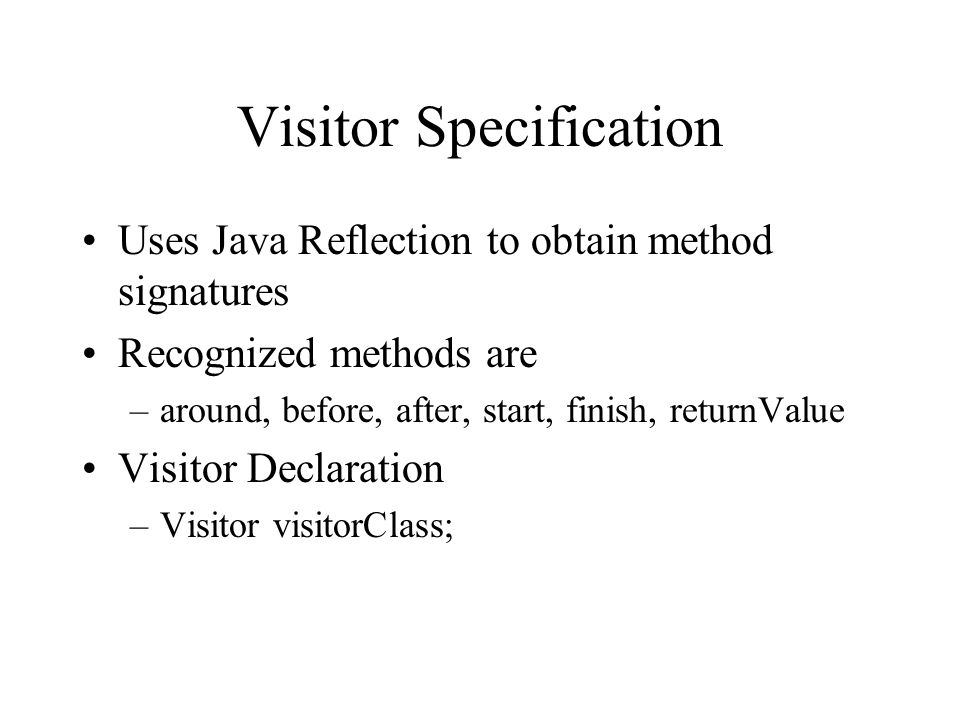 Visitor Specification

• Uses Java Reflection to obtain method signatures
• Recognized methods are
– around, before, after, start, finish, returnValue
• Visitor Declaration
– Visitor visitorClass;